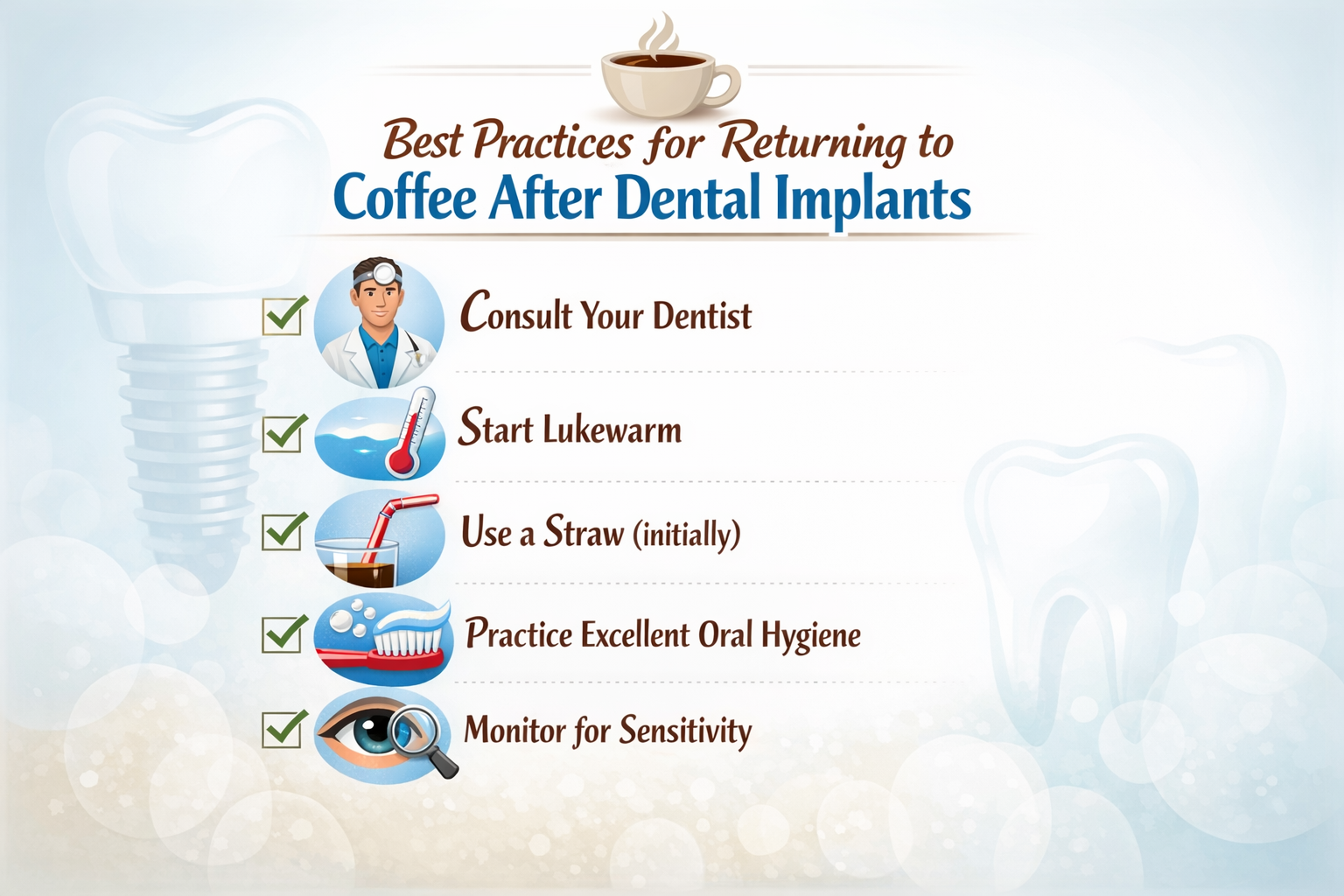 Best Practices for Returning to
Coffee After Dental Implants

Consult Your Dentist

Start Lukewarm

Use a Straw (initially)

Practice Excellent Oral Hygiene

Monitor for Sensitivity